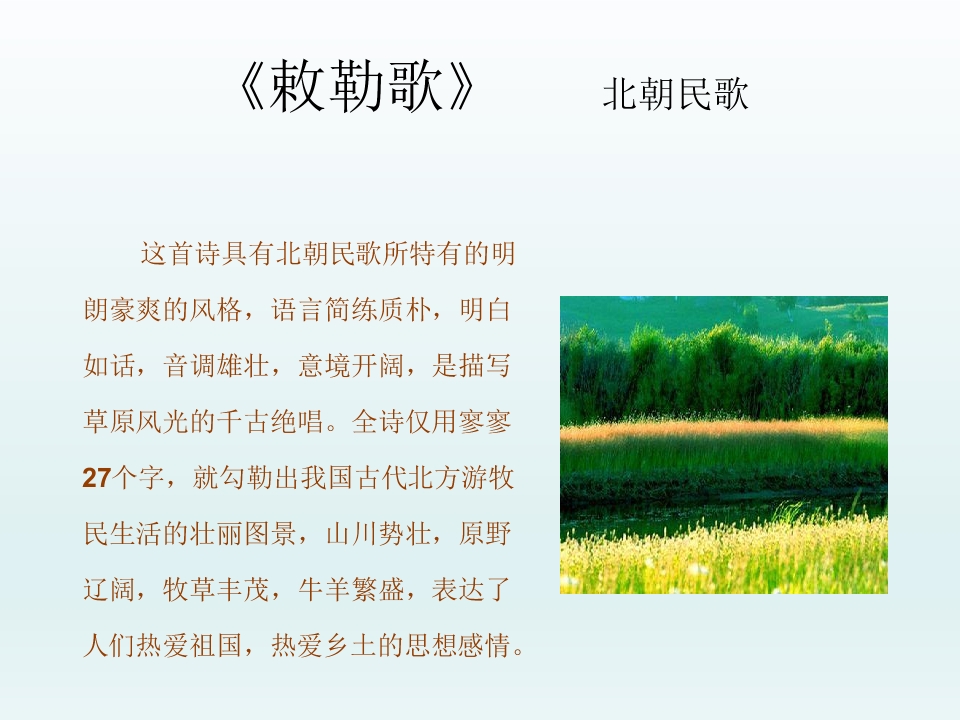 《敕勒歌》 北朝民歌

这首诗具有北朝民歌所特有的明朗豪爽的风格，语言简练质朴，明白如话，音调雄壮，意境开阔，是描写草原风光的千古绝唱。全诗仅用寥寥27个字，就勾勒出我国古代北方游牧民生活的壮丽图景，山川势壮，原野辽阔，牧草丰茂，牛羊繁盛，表达了人们热爱祖国，热爱乡土的思想感情。